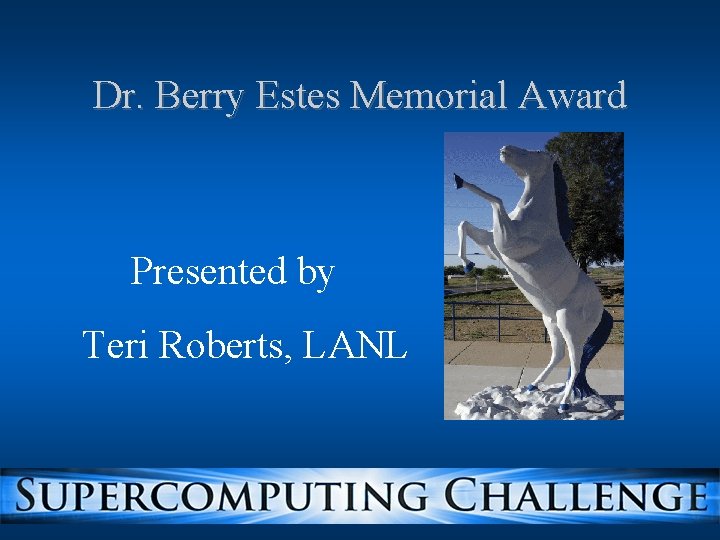 Dr. Berry Estes Memorial Award

Presented by

Teri Roberts, LANL

SUPERCOMPUTING CHALLENGE